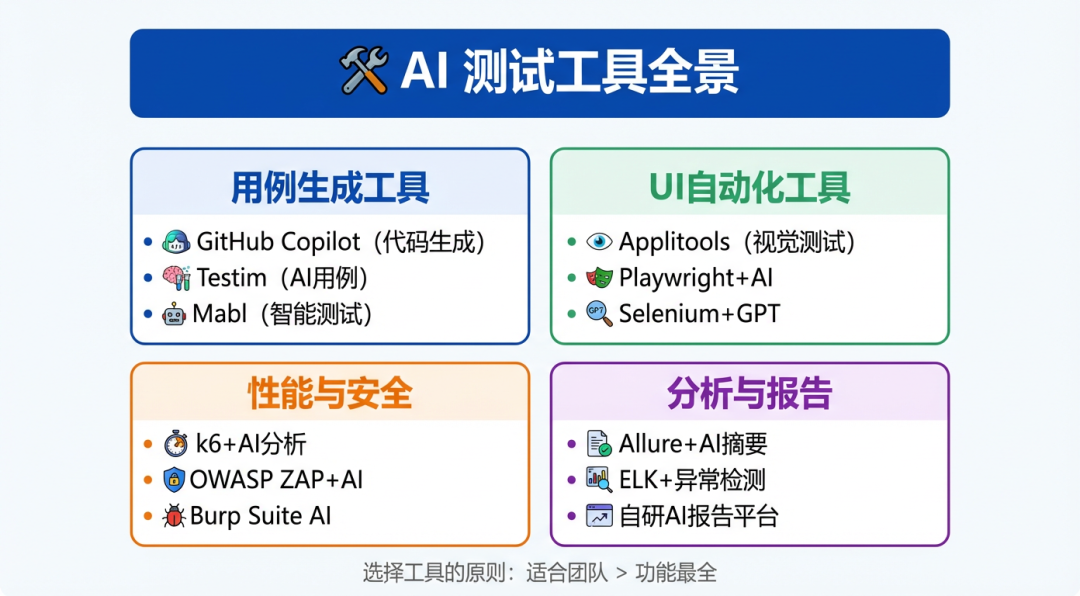 AI 测试工具全景

用例生成工具

- GitHub Copilot（代码生成）
- Testim（AI用例）
- Mabl（智能测试）

UI自动化工具

- Applitools（视觉测试）
- Playwright+AI
- Selenium+GPT

性能与安全

- k6+AI分析
- OWASP ZAP+AI
- Burp Suite AI

分析与报告

- Allure+AI摘要
- ELK+异常检测
- 自研AI报告平台

选择工具的原则：适合团队 > 功能最全